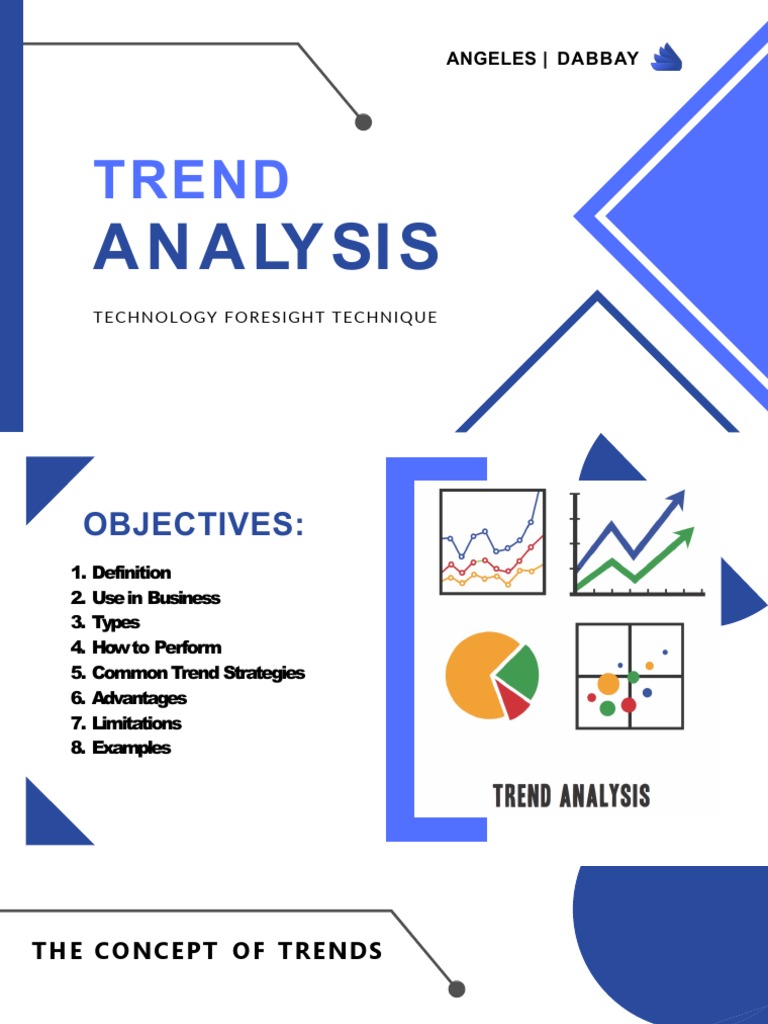 ANGELES | DABBAY

TREND
ANALYSIS

TECHNOLOGY FORESIGHT TECHNIQUE

OBJECTIVES:

1. Definition
2. Use in Business
3. Types
4. How to Perform
5. Common Trend Strategies
6. Advantages
7. Limitations
8. Examples

TREND ANALYSIS

THE CONCEPT OF TRENDS